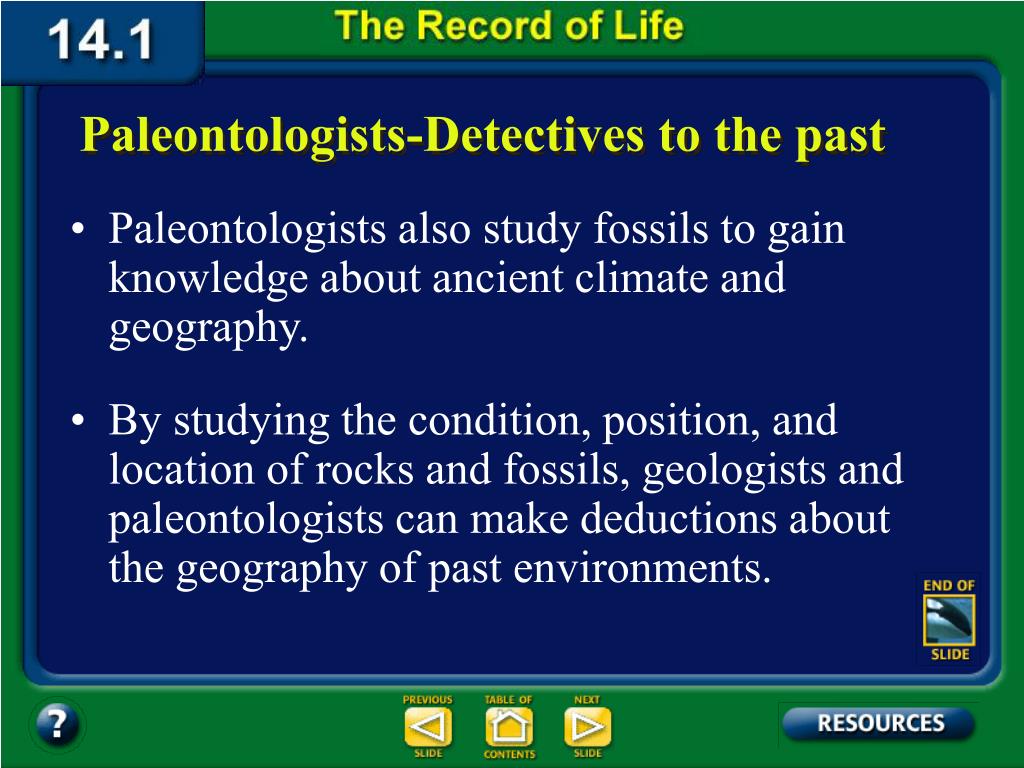 14.1

The Record of Life

Paleontologists-Detectives to the past

• Paleontologists also study fossils to gain knowledge about ancient climate and geography.

• By studying the condition, position, and location of rocks and fossils, geologists and paleontologists can make deductions about the geography of past environments.

END OF SLIDE

?

PREVIOUS SLIDE

TABLE OF CONTENTS

NEXT SLIDE

RESOURCES